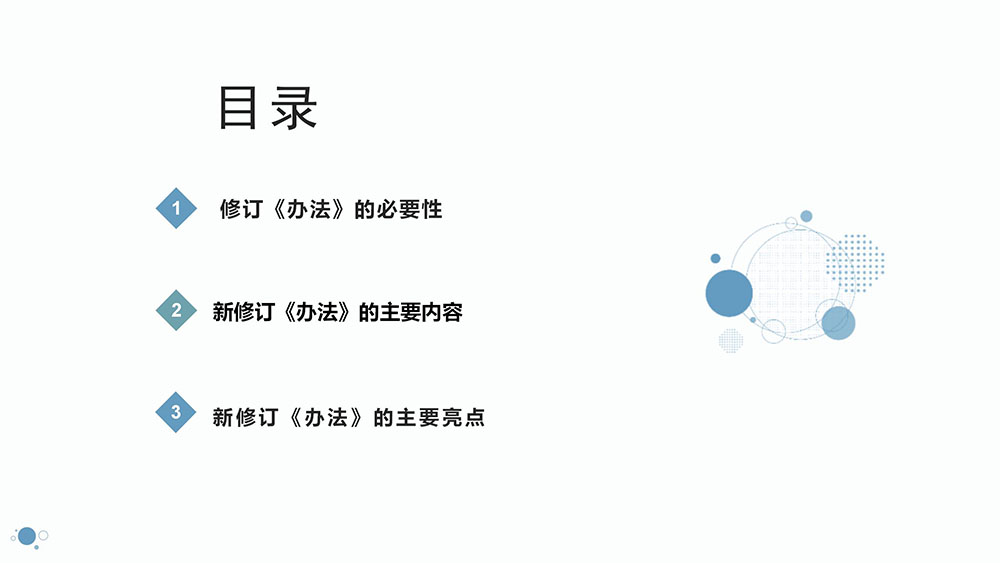 目录

1 修订《办法》的必要性

2 新修订《办法》的主要内容

3 新修订《办法》的主要亮点